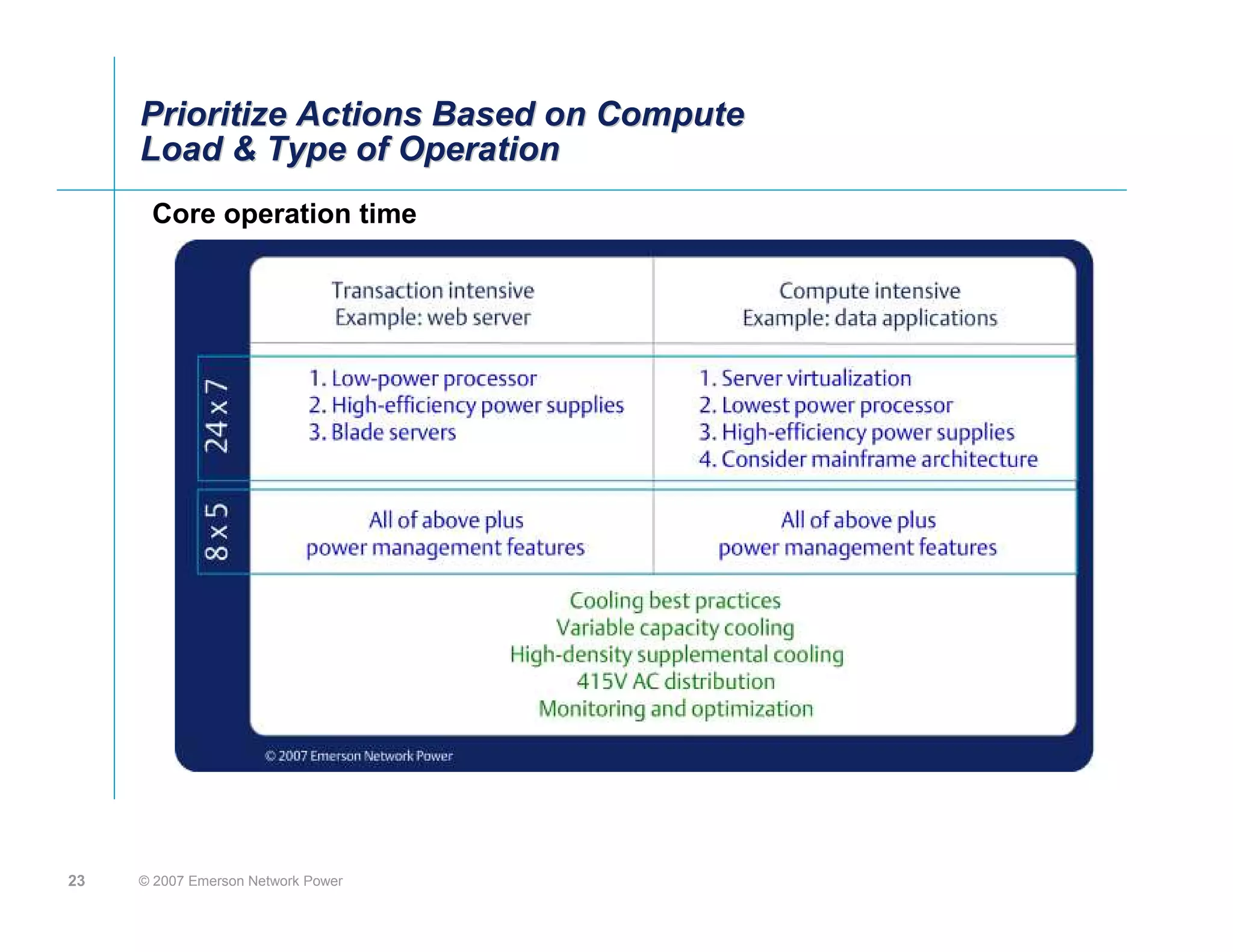 Prioritize Actions Based on Compute Load & Type of Operation

Core operation time

| | Transaction intensive Example: web server | Compute intensive Example: data applications |
|---|---|---|
| 24 x 7 | 1. Low-power processor 2. High-efficiency power supplies 3. Blade servers | 1. Server virtualization 2. Lowest power processor 3. High-efficiency power supplies 4. Consider mainframe architecture |
| 8 x 5 | All of above plus power management features | All of above plus power management features |

Cooling best practices
Variable capacity cooling
High-density supplemental cooling
415V AC distribution
Monitoring and optimization

© 2007 Emerson Network Power

23 © 2007 Emerson Network Power